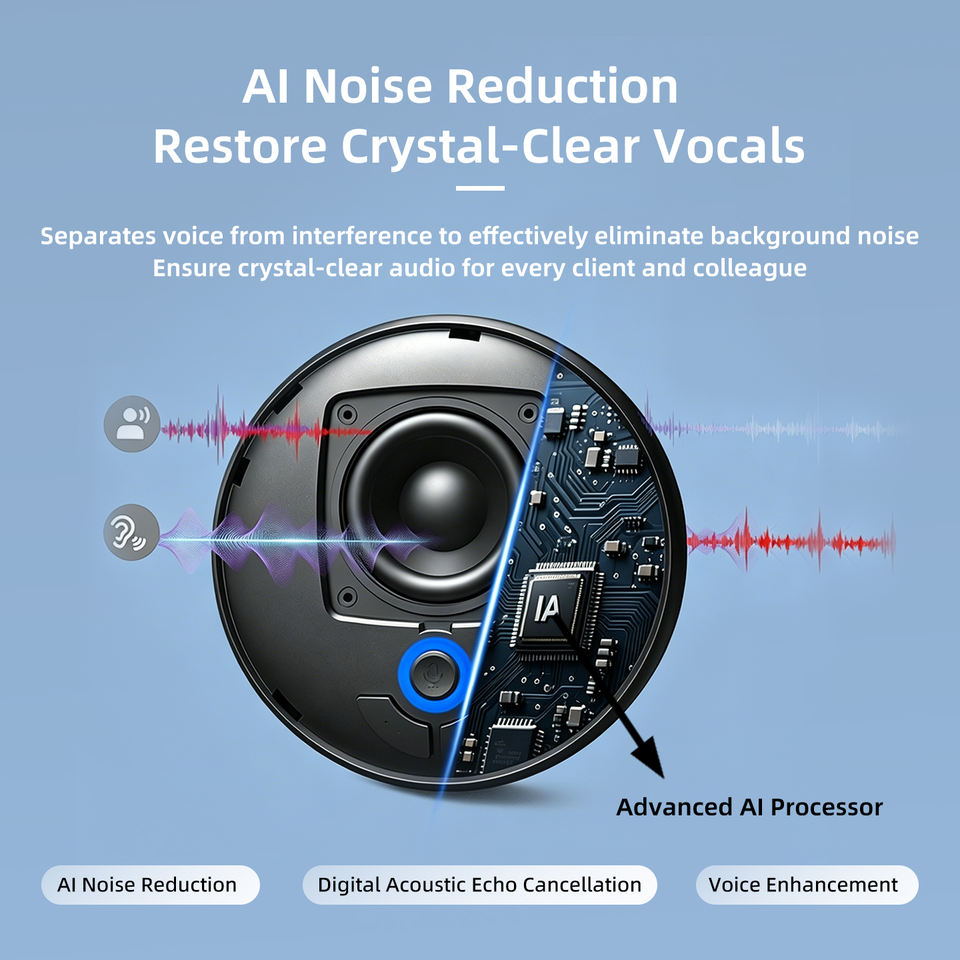 AI Noise Reduction
Restore Crystal-Clear Vocals

Separates voice from interference to effectively eliminate background noise
Ensure crystal-clear audio for every client and colleague

IA

Advanced AI Processor

AI Noise Reduction

Digital Acoustic Echo Cancellation

Voice Enhancement